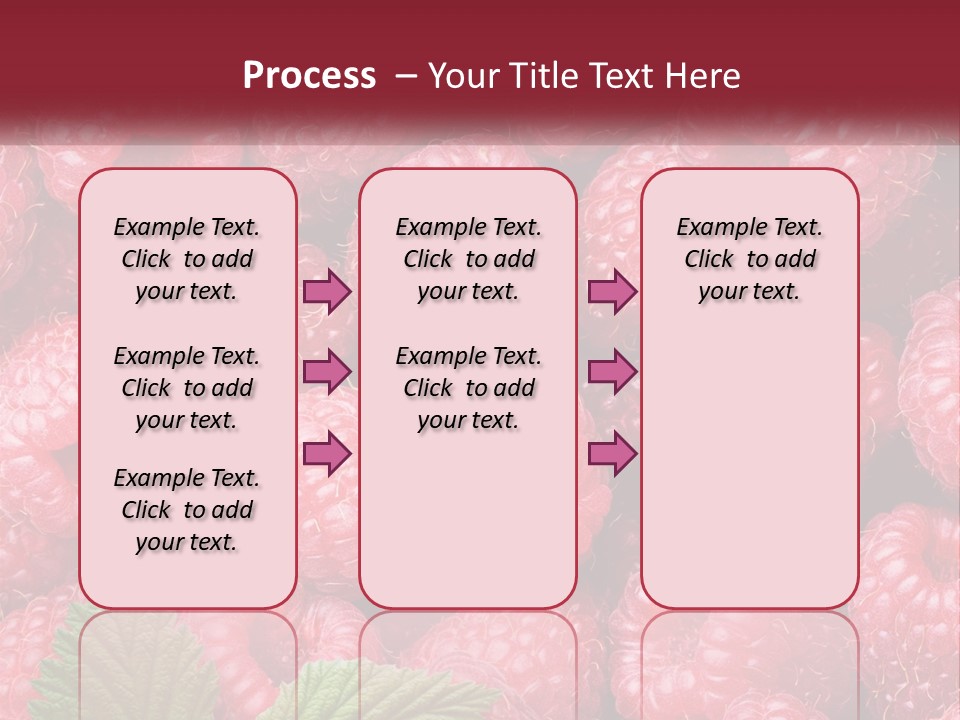 Process – Your Title Text Here

Example Text. Click to add your text.

Example Text. Click to add your text.

Example Text. Click to add your text.

Example Text. Click to add your text.

Example Text. Click to add your text.

Example Text. Click to add your text.